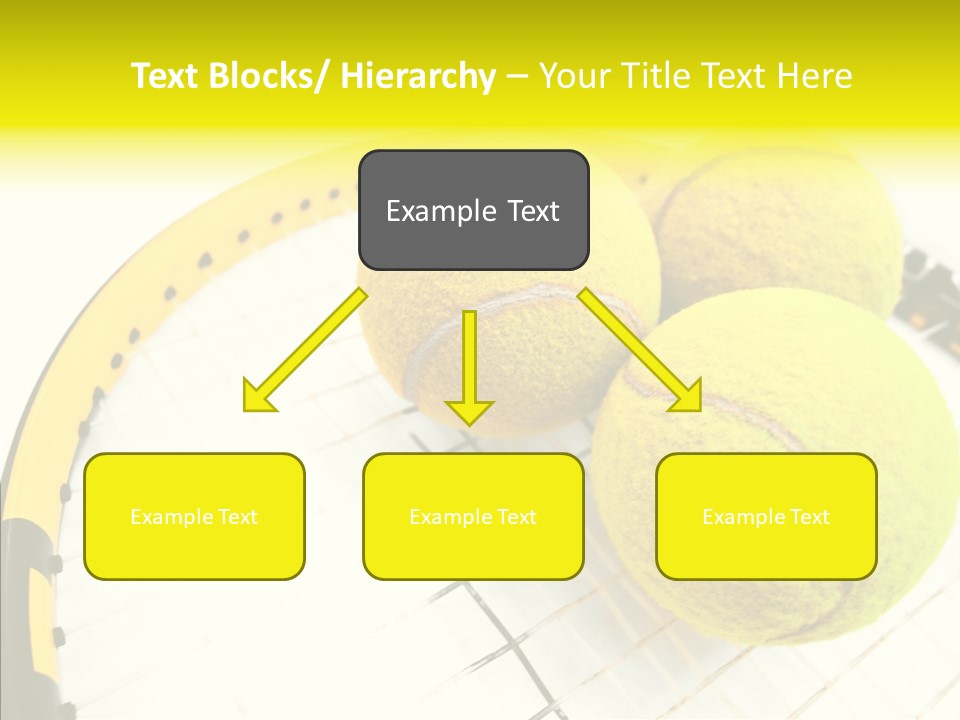 Text Blocks/ Hierarchy – Your Title Text Here

Example Text

Example Text

Example Text

Example Text